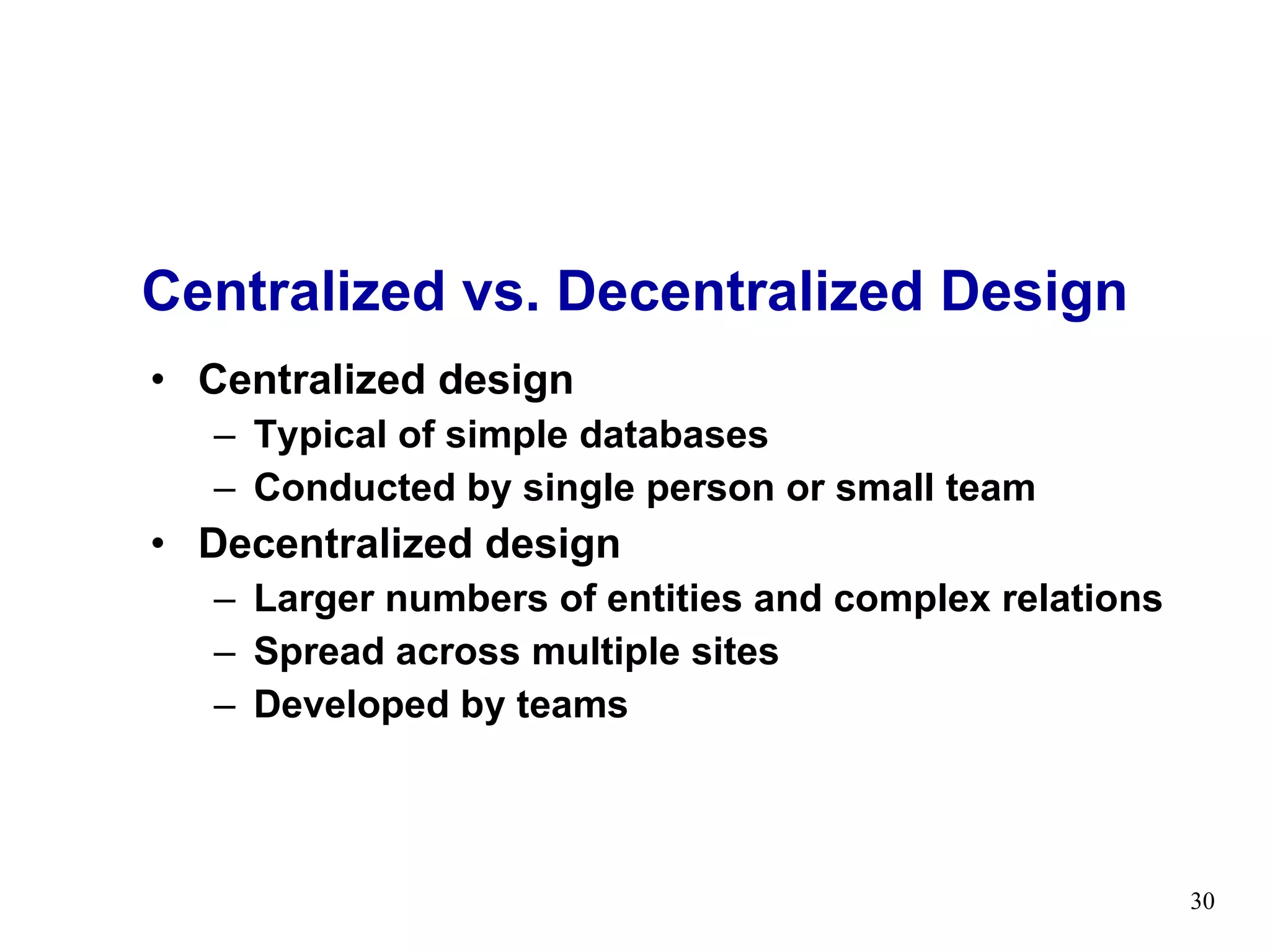 Centralized vs. Decentralized Design

• Centralized design
– Typical of simple databases
– Conducted by single person or small team
• Decentralized design
– Larger numbers of entities and complex relations
– Spread across multiple sites
– Developed by teams

30